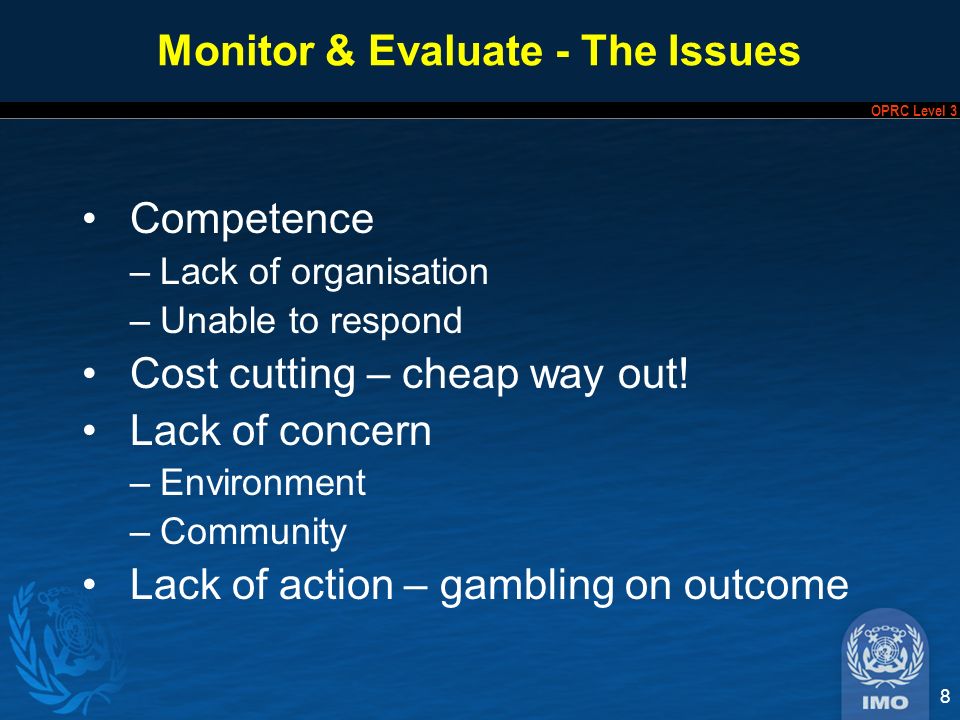 Monitor & Evaluate - The Issues

OPRC Level 3

• Competence
– Lack of organisation
– Unable to respond
• Cost cutting – cheap way out!
• Lack of concern
– Environment
– Community
• Lack of action – gambling on outcome

IMO

8